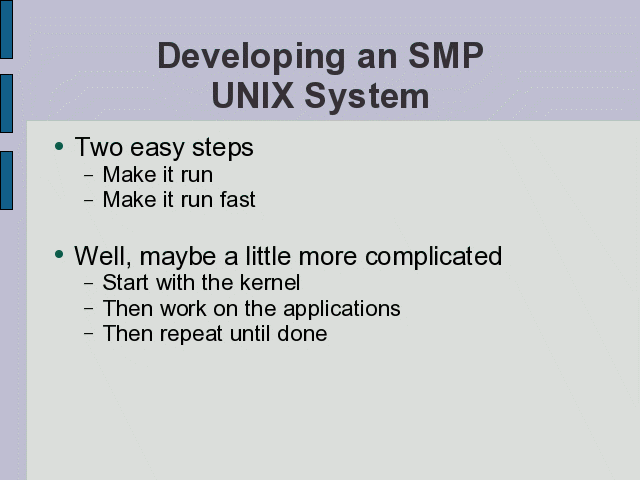 Developing an SMP UNIX System

• Two easy steps
– Make it run
– Make it run fast

• Well, maybe a little more complicated
– Start with the kernel
– Then work on the applications
– Then repeat until done